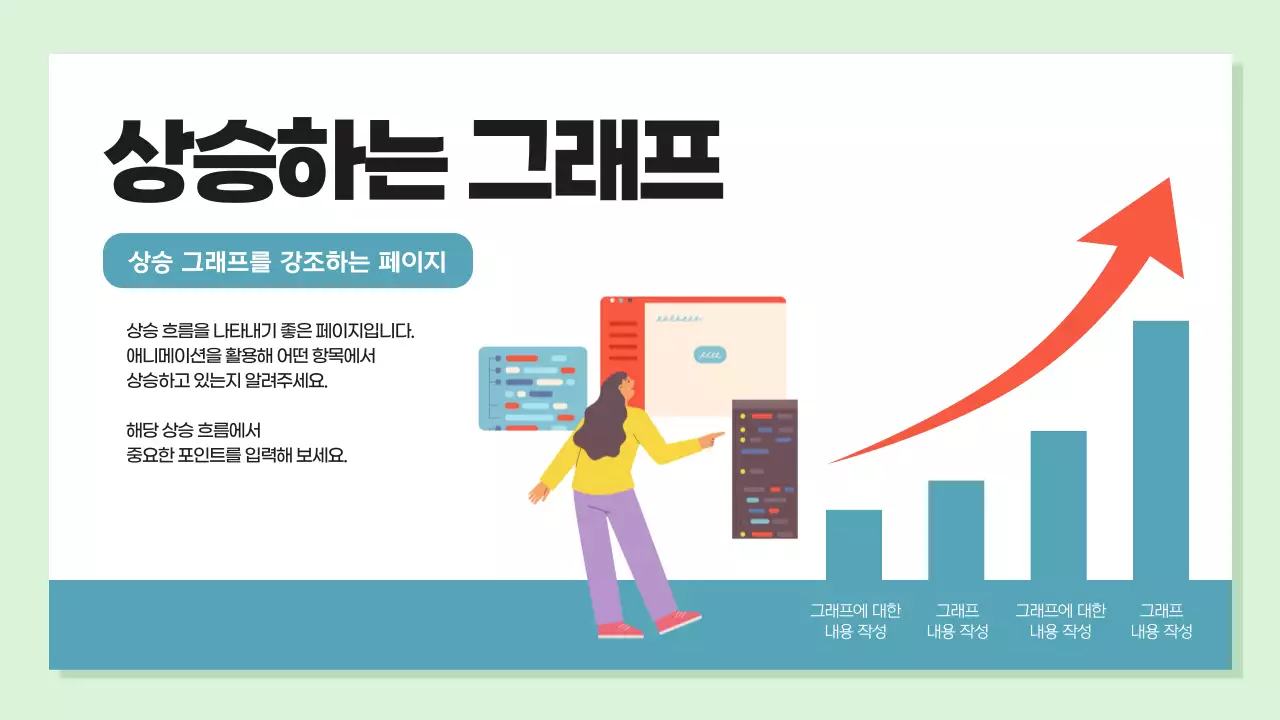 상승하는 그래프

상승 그래프를 강조하는 페이지

상승 흐름을 나타내기 좋은 페이지입니다.
애니메이션을 활용해 어떤 항목에서
상승하고 있는지 알려주세요.

해당 상승 흐름에서
중요한 포인트를 입력해 보세요.

그래프에 대한
내용 작성

그래프
내용 작성

그래프에 대한
내용 작성

그래프
내용 작성